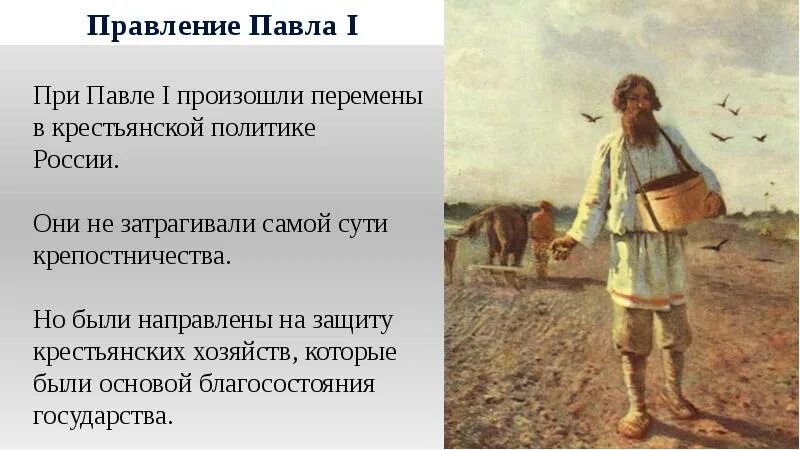 Правление Павла I

При Павле I произошли перемены в крестьянской политике России.

Они не затрагивали самой сути крепостничества.

Но были направлены на защиту крестьянских хозяйств, которые были основой благосостояния государства.